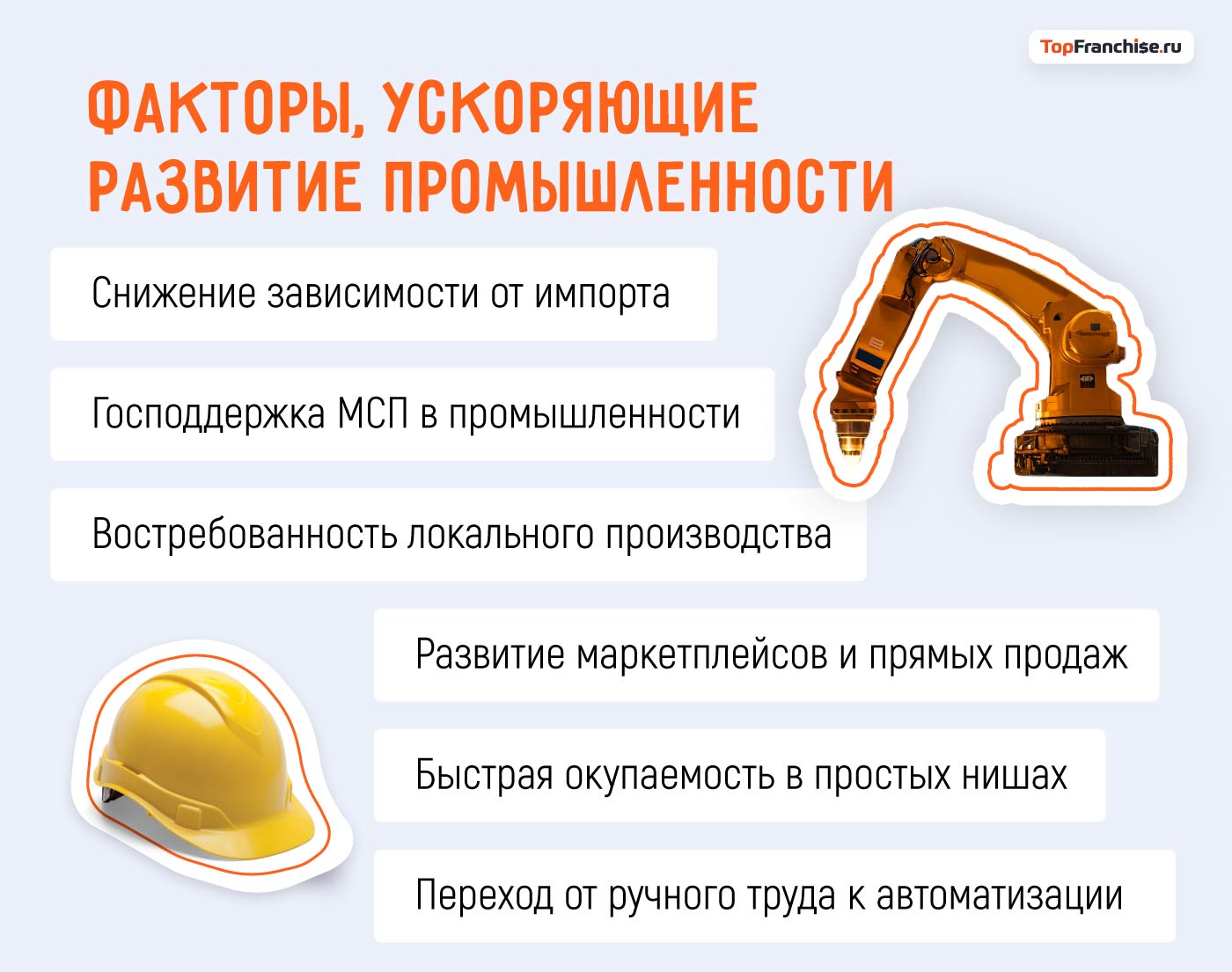 TopFranchise.ru

ФАКТОРЫ, УСКОРЯЮЩИЕ РАЗВИТИЕ ПРОМЫШЛЕННОСТИ

Снижение зависимости от импорта

Господдержка МСП в промышленности

Востребованность локального производства

Развитие маркетплейсов и прямых продаж

Быстрая окупаемость в простых нишах

Переход от ручного труда к автоматизации